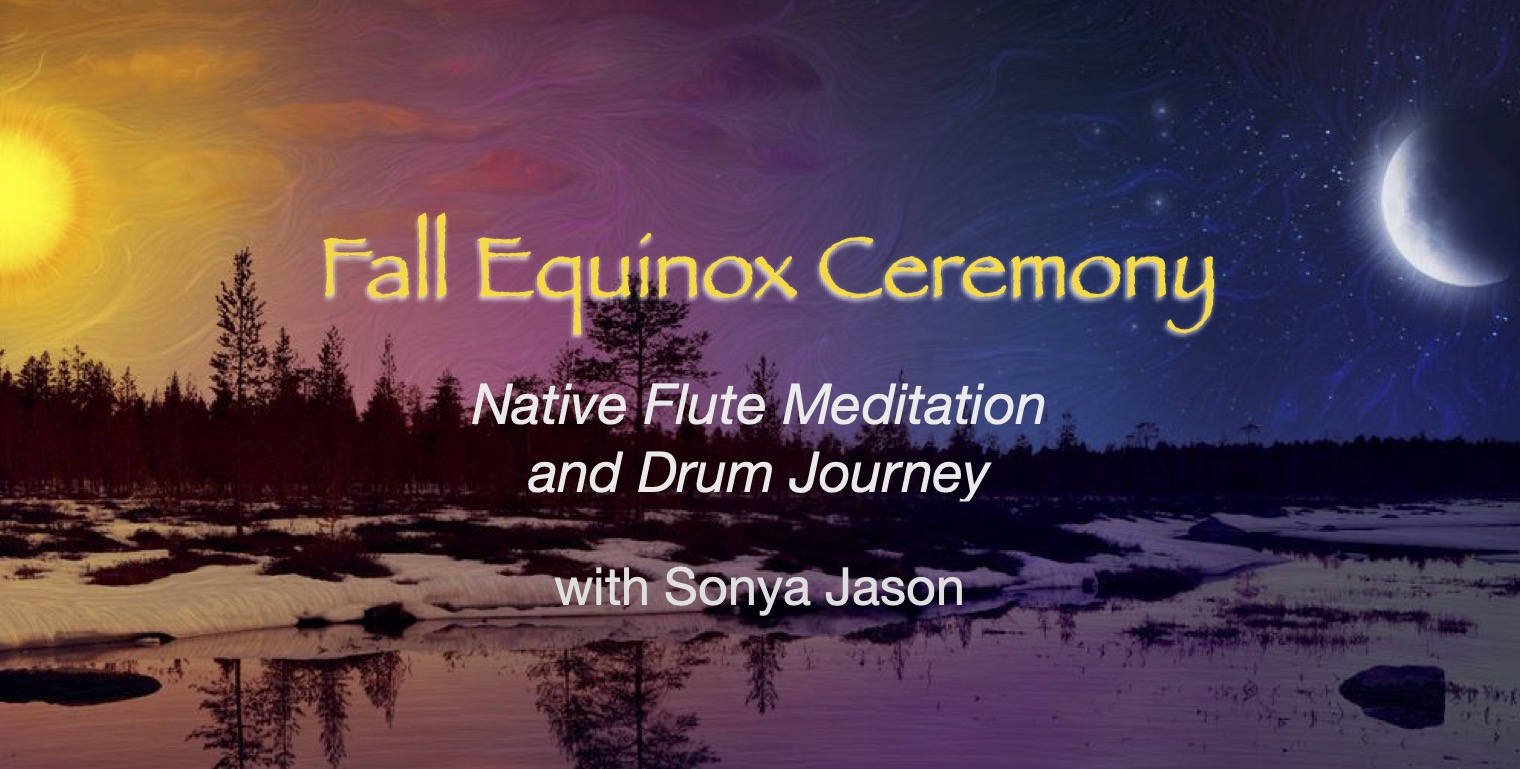 Fall Equinox Ceremony

Native Flute Meditation and Drum Journey

with Sonya Jason